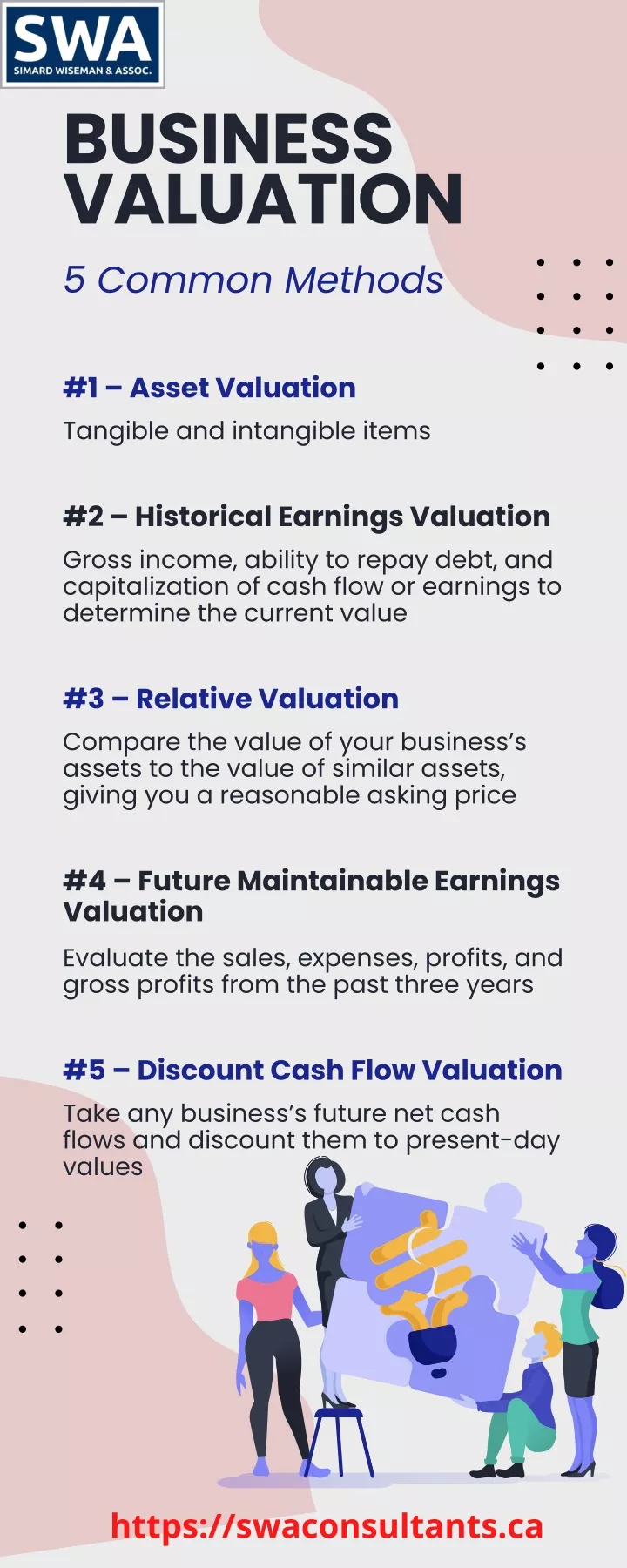 SWA
SIMARD WISEMAN & ASSOC.

BUSINESS VALUATION

5 Common Methods

#1 – Asset Valuation

Tangible and intangible items

#2 – Historical Earnings Valuation

Gross income, ability to repay debt, and capitalization of cash flow or earnings to determine the current value

#3 – Relative Valuation

Compare the value of your business's assets to the value of similar assets, giving you a reasonable asking price

#4 – Future Maintainable Earnings Valuation

Evaluate the sales, expenses, profits, and gross profits from the past three years

#5 – Discount Cash Flow Valuation

Take any business's future net cash flows and discount them to present-day values

https://swaconsultants.ca